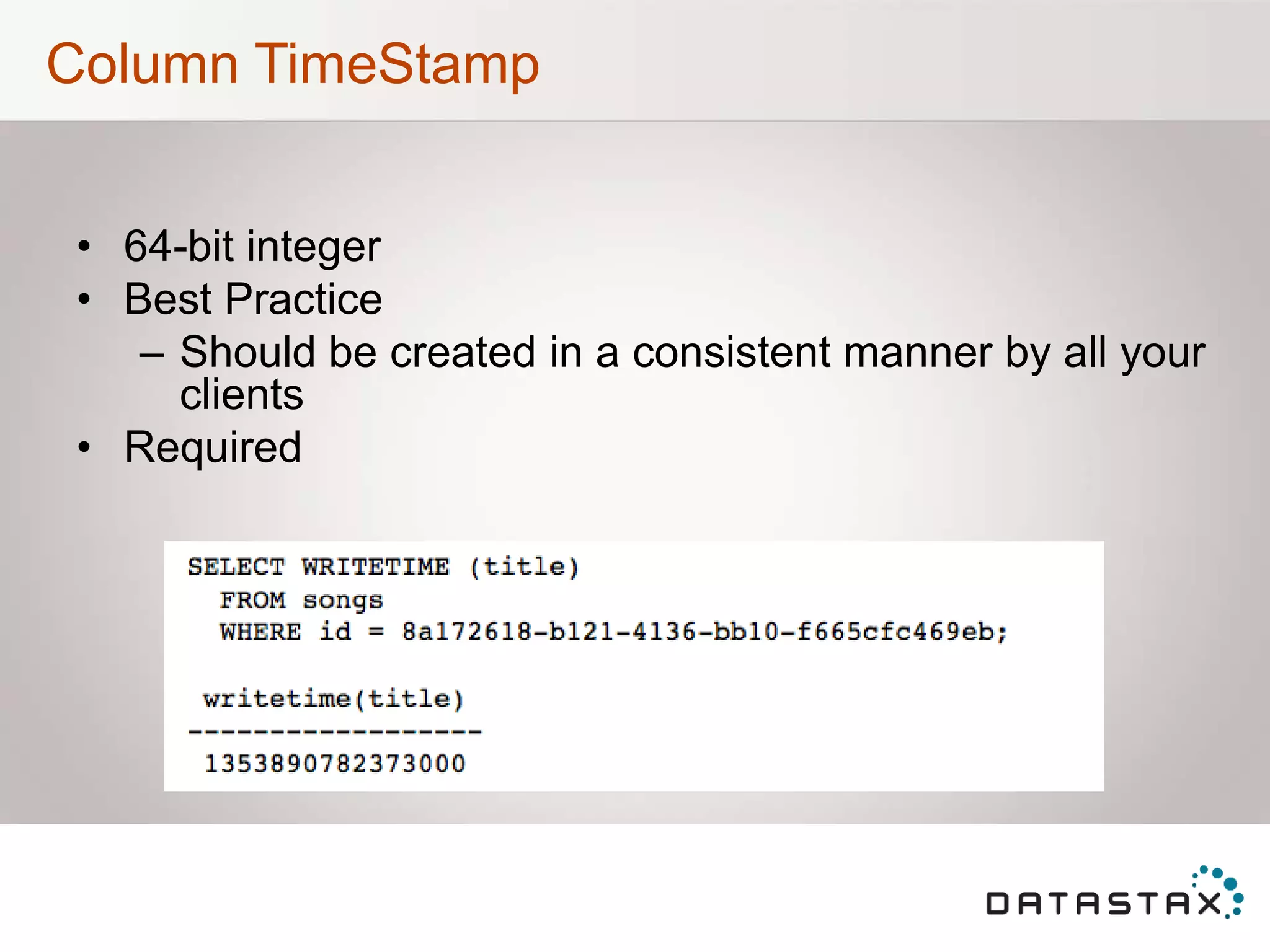 Column TimeStamp

• 64-bit integer
• Best Practice
– Should be created in a consistent manner by all your clients
• Required

SELECT WRITETIME (title)
  FROM songs
  WHERE id = 8a172618-b121-4136-bb10-f665cfc469eb;

 writetime(title)
------------------
 1353890782373000

DATASTAX